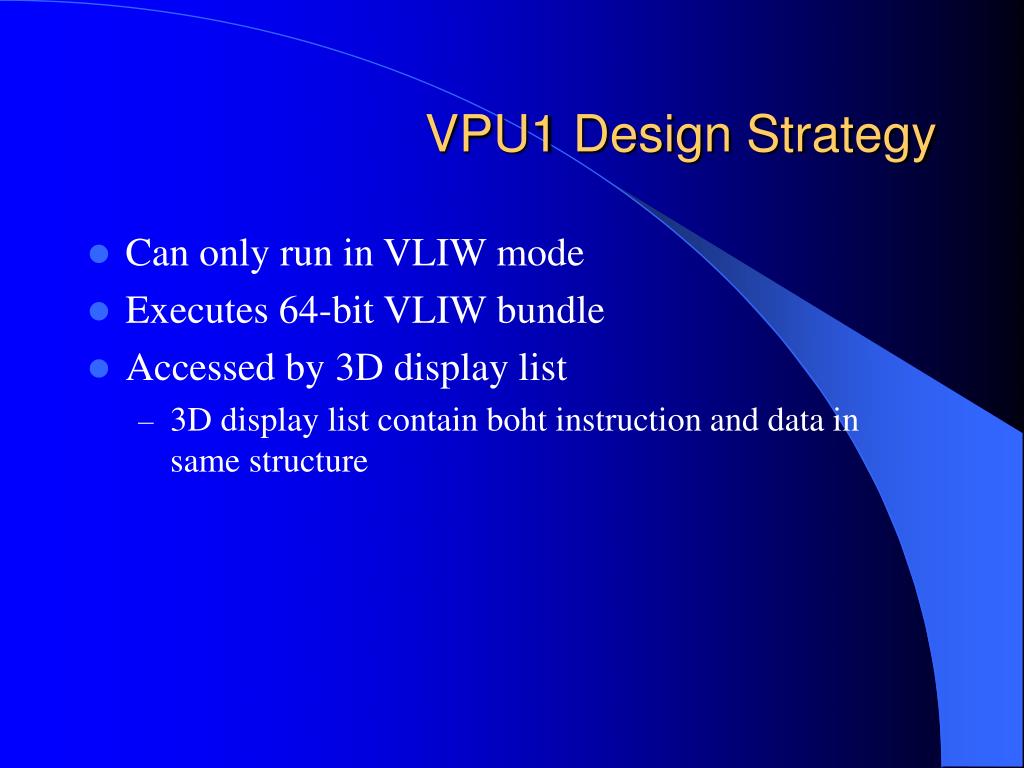 VPU1 Design Strategy

- Can only run in VLIW mode
- Executes 64-bit VLIW bundle
- Accessed by 3D display list
  – 3D display list contain boht instruction and data in same structure